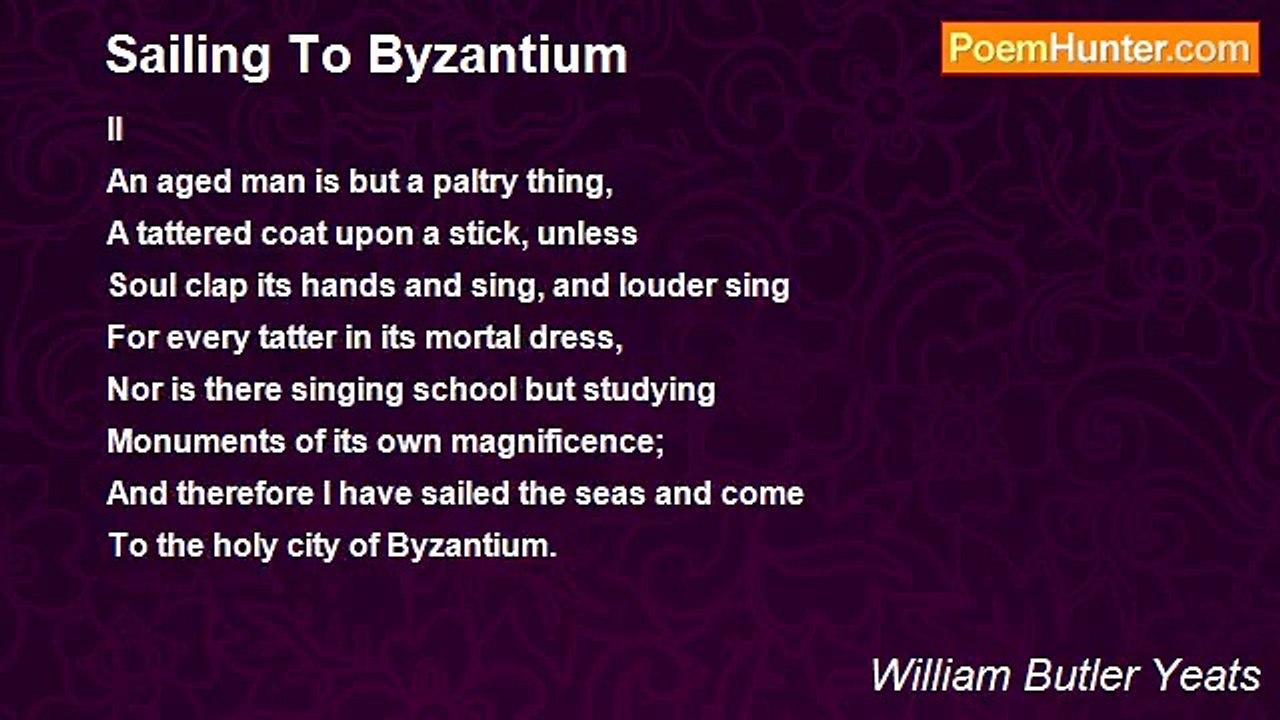 Sailing To Byzantium

PoemHunter.com

II
An aged man is but a paltry thing,
A tattered coat upon a stick, unless
Soul clap its hands and sing, and louder sing
For every tatter in its mortal dress,
Nor is there singing school but studying
Monuments of its own magnificence;
And therefore I have sailed the seas and come
To the holy city of Byzantium.

William Butler Yeats